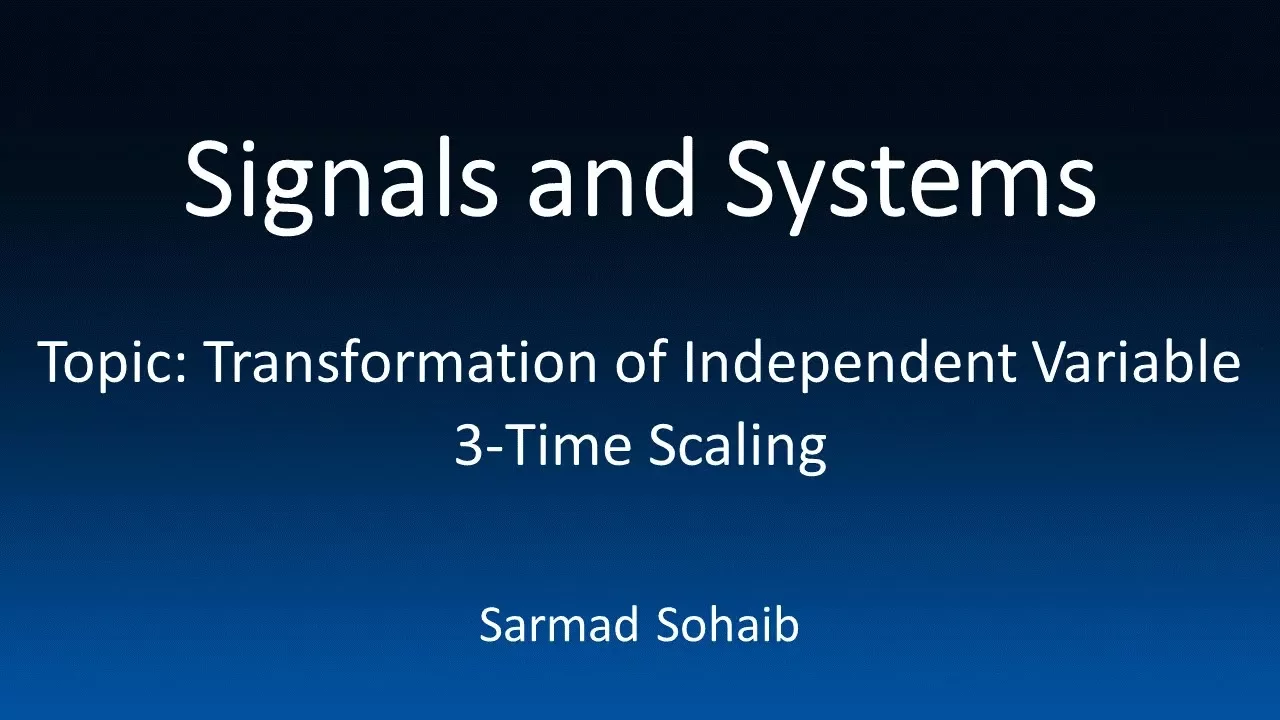 Signals and Systems

Topic: Transformation of Independent Variable
3-Time Scaling

Sarmad Sohaib